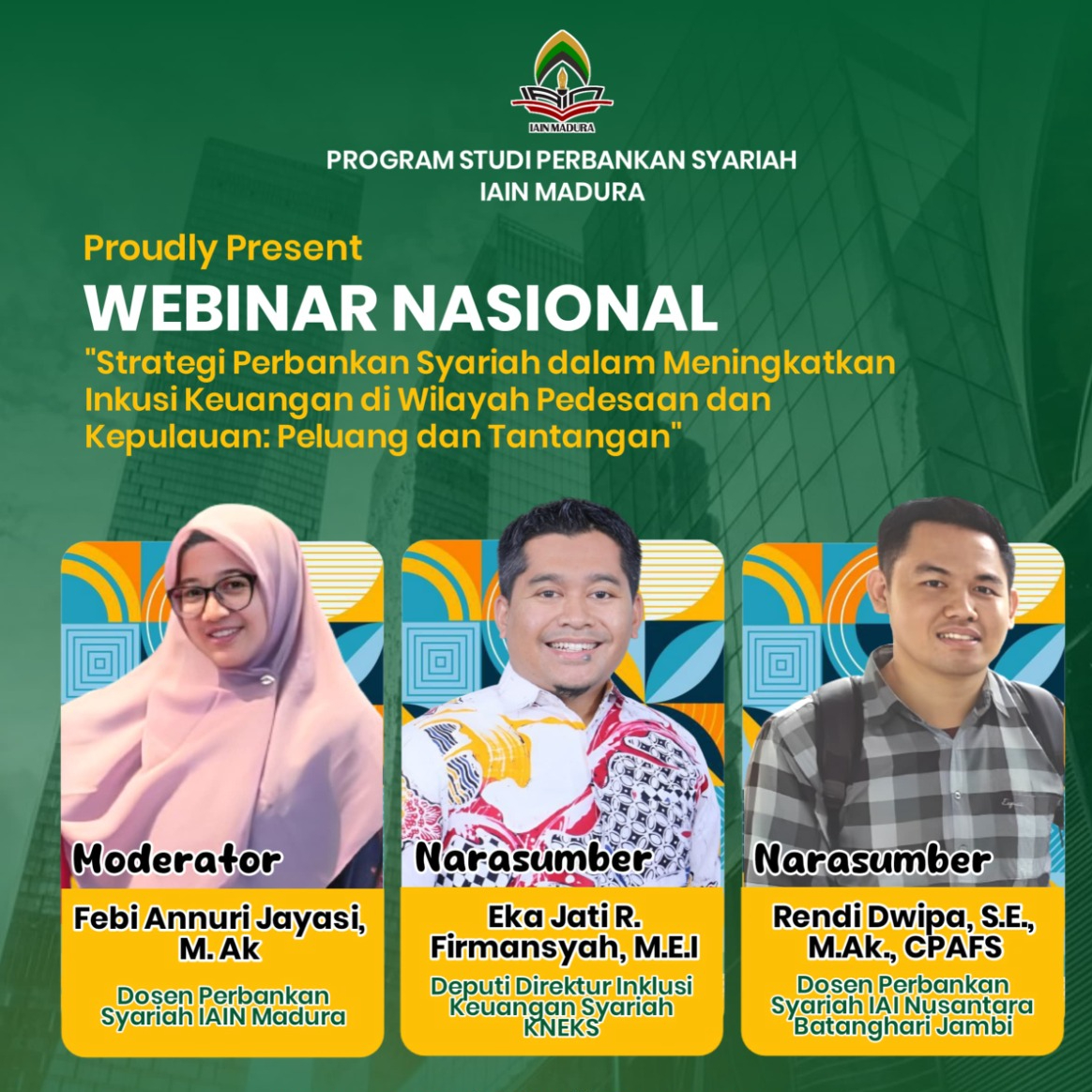 IAIN MADURA

PROGRAM STUDI PERBANKAN SYARIAH
IAIN MADURA

Proudly Present

WEBINAR NASIONAL

"Strategi Perbankan Syariah dalam Meningkatkan Inkusi Keuangan di Wilayah Pedesaan dan Kepulauan: Peluang dan Tantangan"

Moderator

Febi Annuri Jayasi, M. Ak

Dosen Perbankan Syariah IAIN Madura

Narasumber

Eka Jati R. Firmansyah, M.E.I

Deputi Direktur Inklusi Keuangan Syariah KNEKS

Narasumber

Rendi Dwipa, S.E., M.Ak., CPAFS

Dosen Perbankan Syariah IAI Nusantara Batanghari Jambi